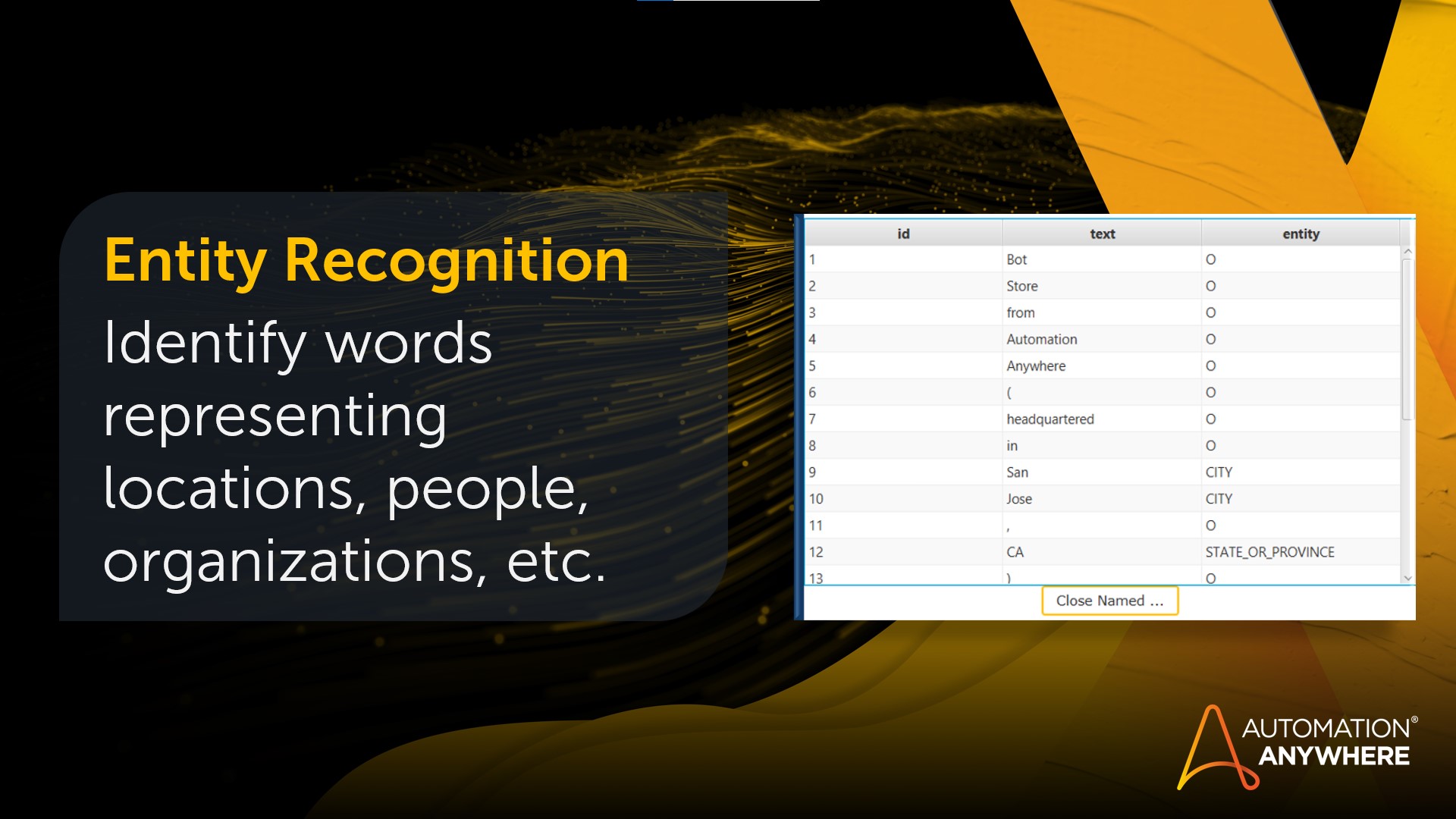 Entity Recognition

Identify words representing locations, people, organizations, etc.

| id | text | entity |
|---|---|---|
| 1 | Bot | O |
| 2 | Store | O |
| 3 | from | O |
| 4 | Automation | O |
| 5 | Anywhere | O |
| 6 | ( | O |
| 7 | headquartered | O |
| 8 | in | O |
| 9 | San | CITY |
| 10 | Jose | CITY |
| 11 | , | O |
| 12 | CA | STATE_OR_PROVINCE |
| 13 | ) | O |

Close Named ...

AUTOMATION® ANYWHERE